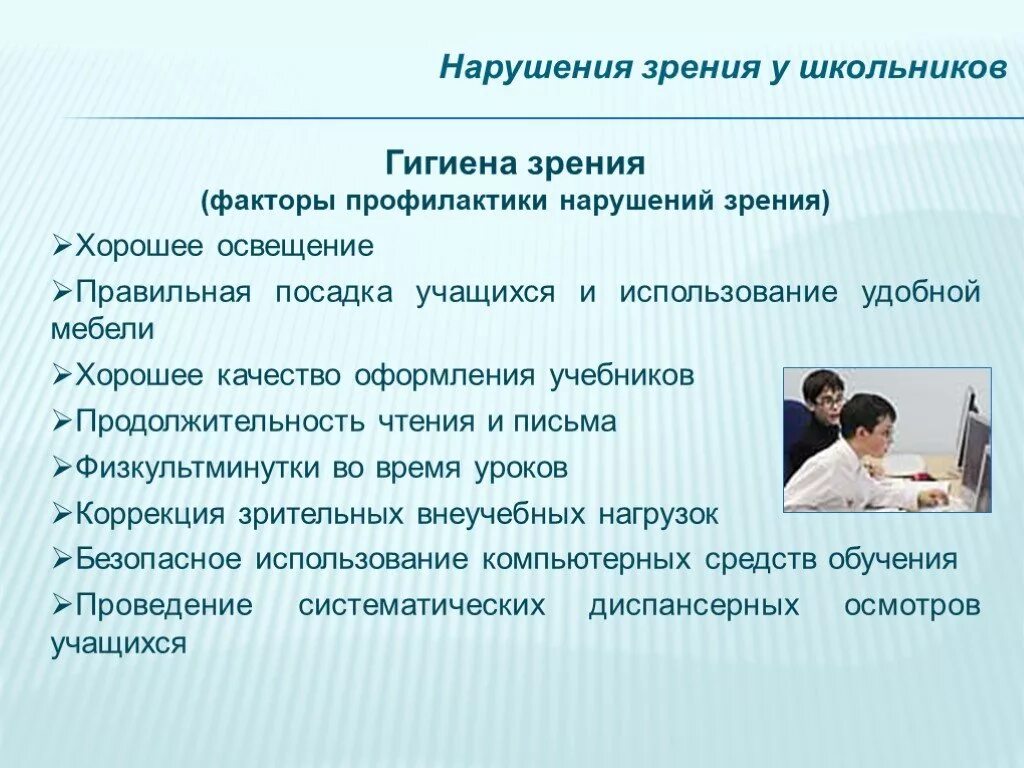 Нарушения зрения у школьников

Гигиена зрения
(факторы профилактики нарушений зрения)

➢Хорошее освещение

➢Правильная посадка учащихся и использование удобной мебели

➢Хорошее качество оформления учебников

➢Продолжительность чтения и письма

➢Физкультминутки во время уроков

➢Коррекция зрительных внеучебных нагрузок

➢Безопасное использование компьютерных средств обучения

➢Проведение систематических диспансерных осмотров учащихся